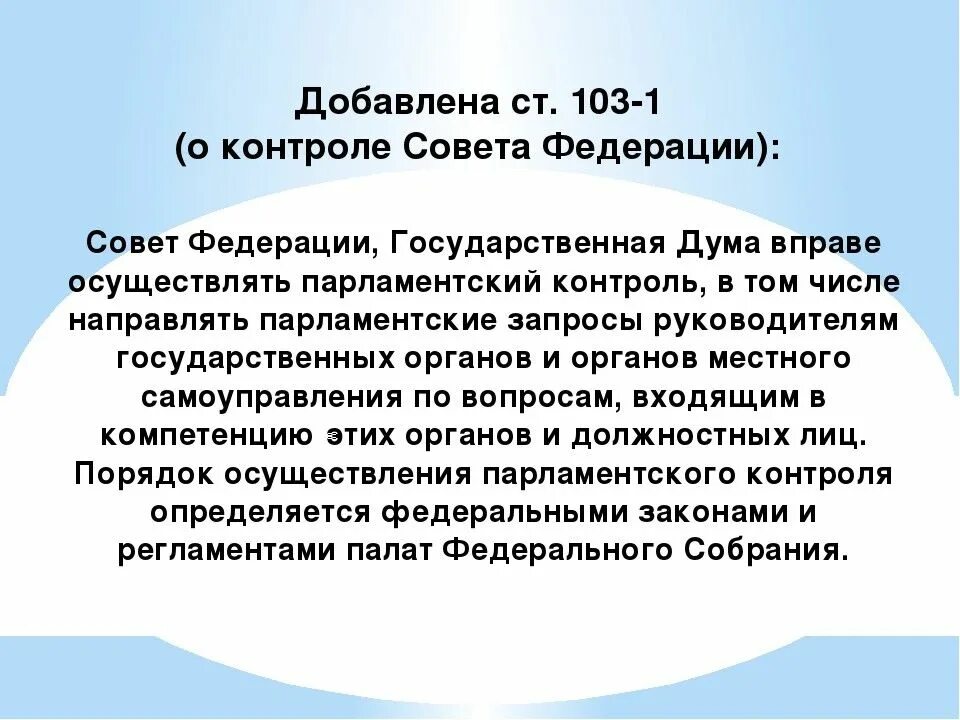 Добавлена ст. 103-1
(о контроле Совета Федерации):

Совет Федерации, Государственная Дума вправе осуществлять парламентский контроль, в том числе направлять парламентские запросы руководителям государственных органов и органов местного самоуправления по вопросам, входящим в компетенцию этих органов и должностных лиц. Порядок осуществления парламентского контроля определяется федеральными законами и регламентами палат Федерального Собрания.